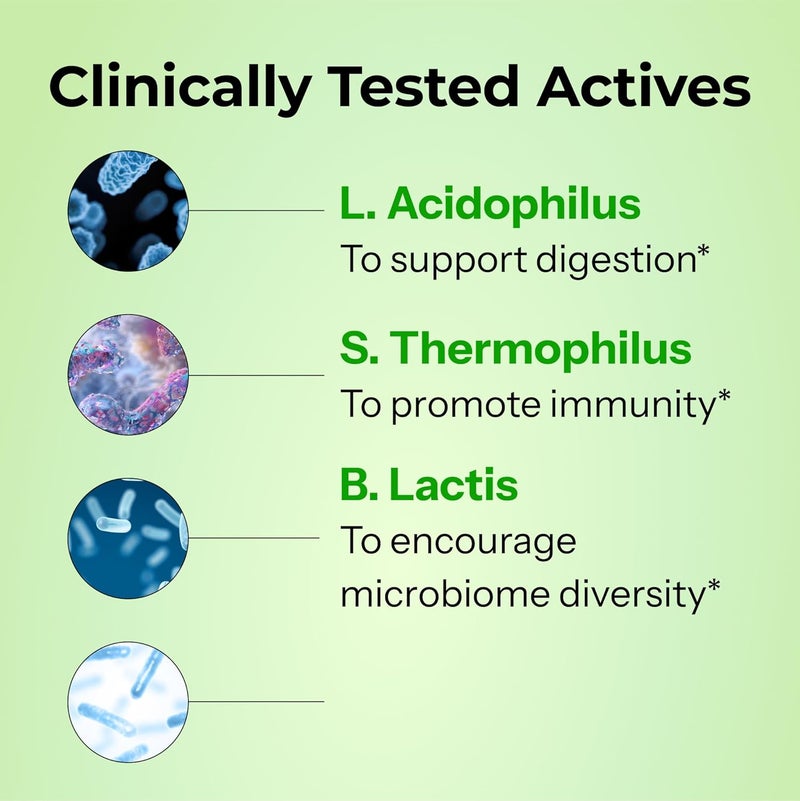 Clinically Tested Actives

L. Acidophilus
To support digestion*

S. Thermophilus
To promote immunity*

B. Lactis
To encourage microbiome diversity*